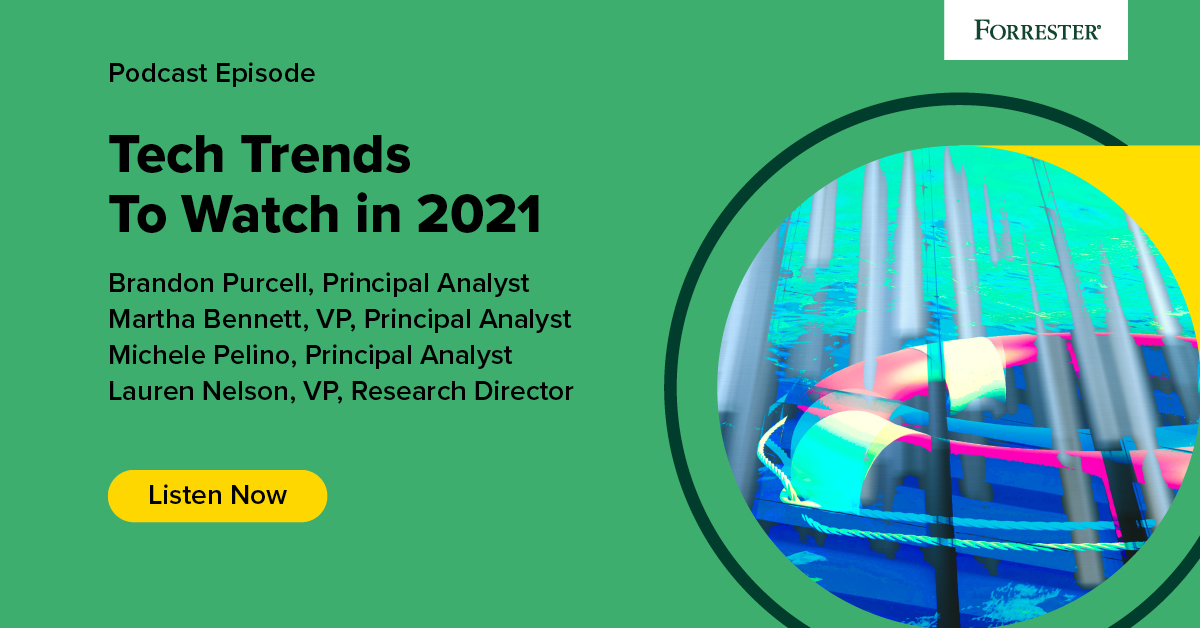 FORRESTER®

Podcast Episode

Tech Trends To Watch in 2021

Brandon Purcell, Principal Analyst
Martha Bennett, VP, Principal Analyst
Michele Pelino, Principal Analyst
Lauren Nelson, VP, Research Director

Listen Now